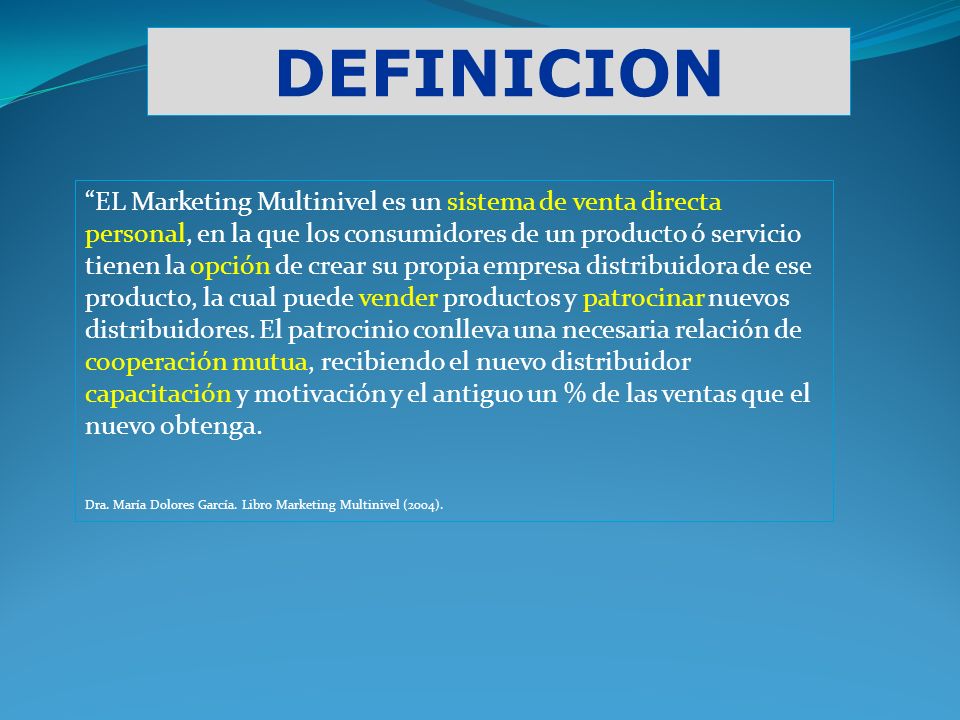 DEFINICION

“EL Marketing Multinivel es un sistema de venta directa personal, en la que los consumidores de un producto ó servicio tienen la opción de crear su propia empresa distribuidora de ese producto, la cual puede vender productos y patrocinar nuevos distribuidores. El patrocinio conlleva una necesaria relación de cooperación mutua, recibiendo el nuevo distribuidor capacitación y motivación y el antiguo un % de las ventas que el nuevo obtenga.

Dra. María Dolores García. Libro Marketing Multinivel (2004).